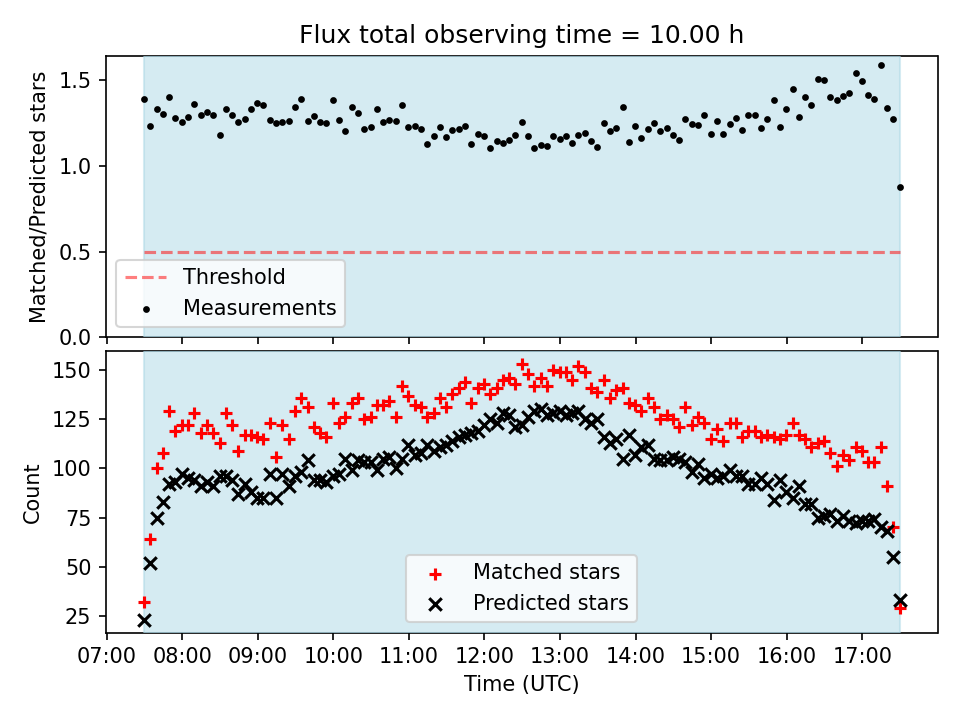 Flux total observing time = 10.00 h

Matched/Predicted stars

1.5
1.0
0.5
0.0

Threshold
Measurements

Count

150
125
100
75
50
25

Matched stars
Predicted stars

07:00 08:00 09:00 10:00 11:00 12:00 13:00 14:00 15:00 16:00 17:00

Time (UTC)